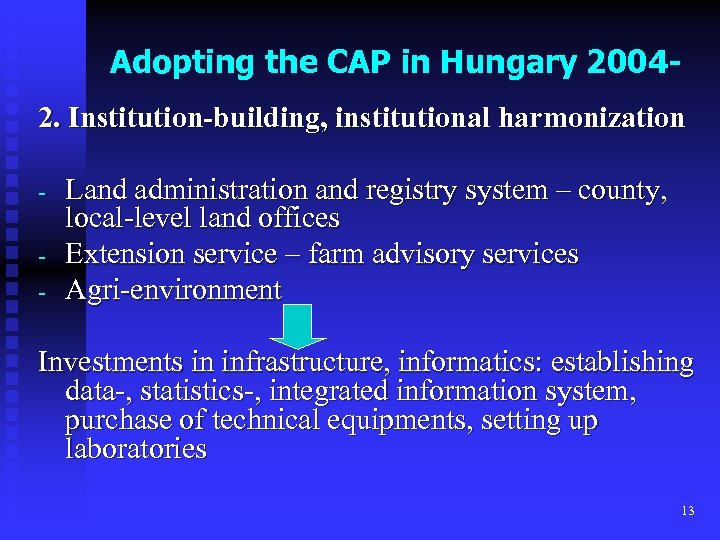 Adopting the CAP in Hungary 2004-

2. Institution-building, institutional harmonization

- Land administration and registry system – county, local-level land offices
- Extension service – farm advisory services
- Agri-environment

Investments in infrastructure, informatics: establishing data-, statistics-, integrated information system, purchase of technical equipments, setting up laboratories

13